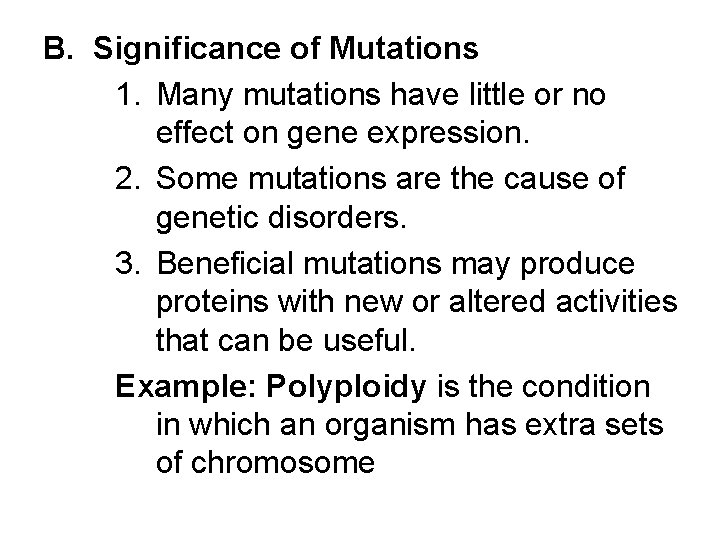 B. Significance of Mutations

1. Many mutations have little or no effect on gene expression.

2. Some mutations are the cause of genetic disorders.

3. Beneficial mutations may produce proteins with new or altered activities that can be useful.

Example: Polyploidy is the condition in which an organism has extra sets of chromosome